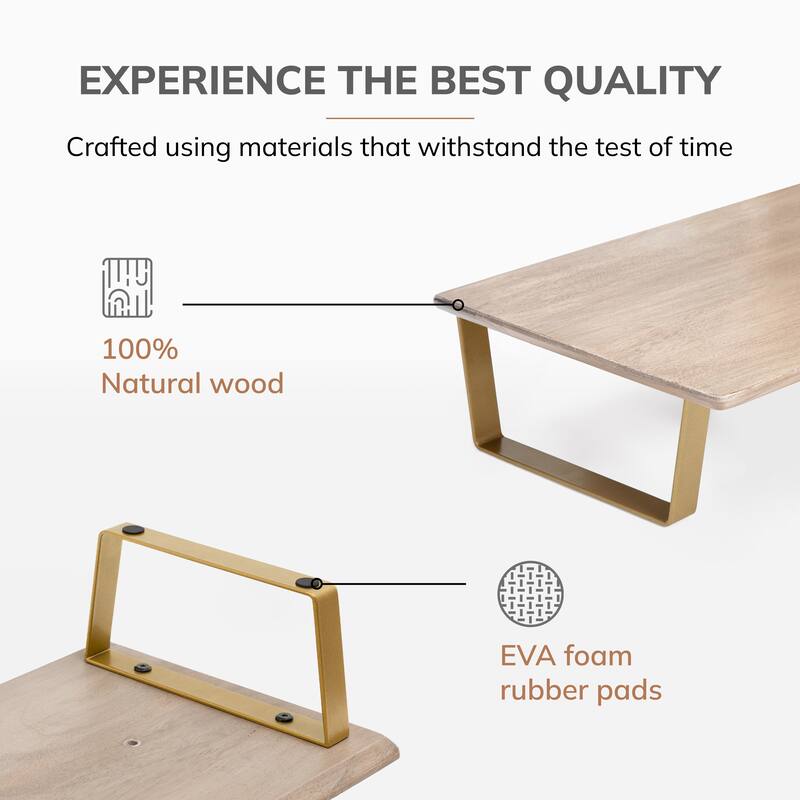 EXPERIENCE THE BEST QUALITY

Crafted using materials that withstand the test of time

100%
Natural wood

EVA foam
rubber pads